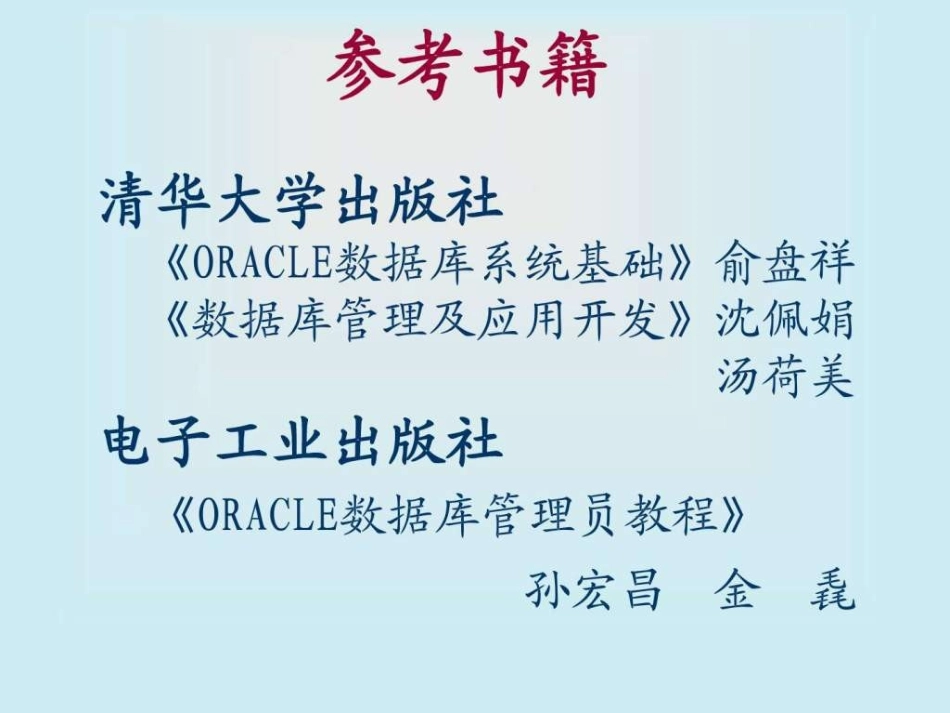 参考书籍

清华大学出版社

《ORACLE数据库系统基础》俞盘祥

《数据库管理及应用开发》沈佩娟 汤荷美

电子工业出版社

《ORACLE数据库管理员教程》

孙宏昌 金 毳